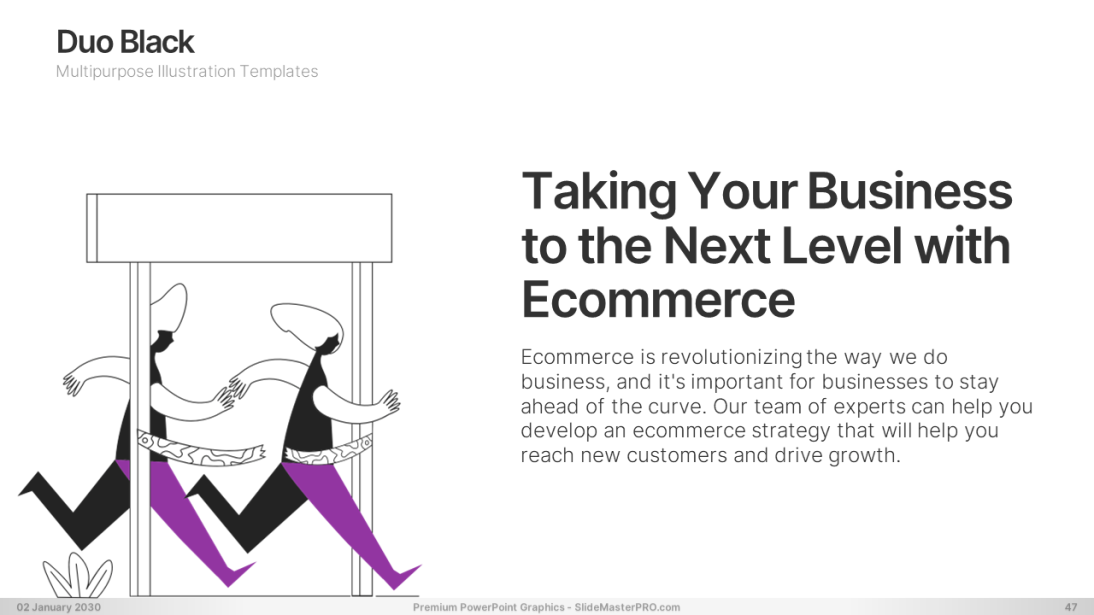 Duo Black
Multipurpose Illustration Templates

Taking Your Business to the Next Level with Ecommerce

Ecommerce is revolutionizing the way we do business, and it's important for businesses to stay ahead of the curve. Our team of experts can help you develop an ecommerce strategy that will help you reach new customers and drive growth.

02 January 2030
Premium PowerPoint Graphics - SlideMasterPRO.com
47